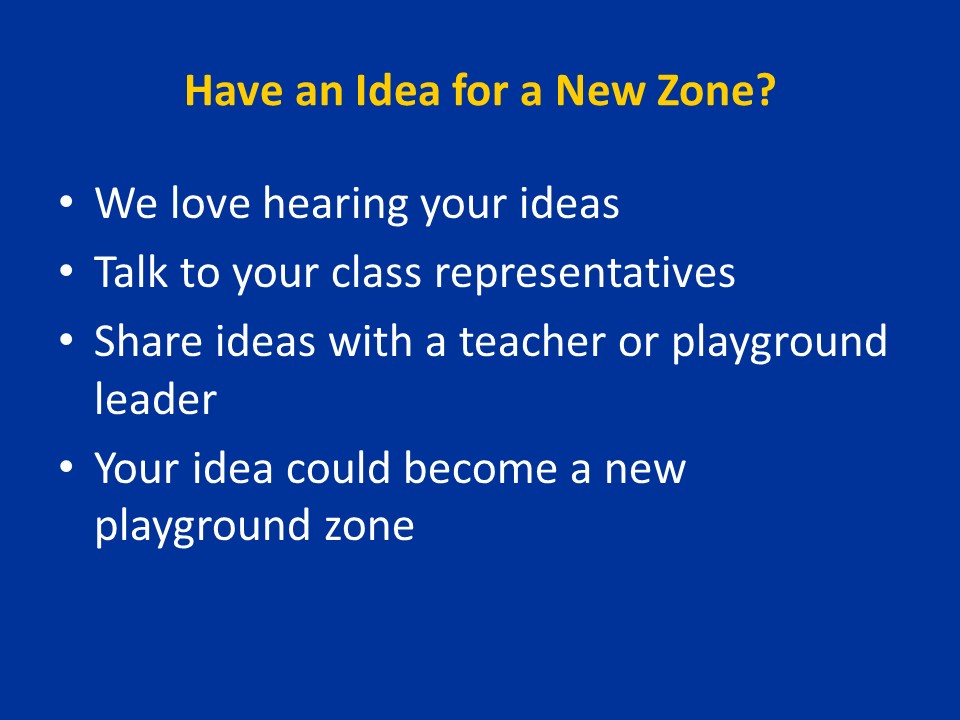 Have an Idea for a New Zone?

• We love hearing your ideas
• Talk to your class representatives
• Share ideas with a teacher or playground leader
• Your idea could become a new playground zone